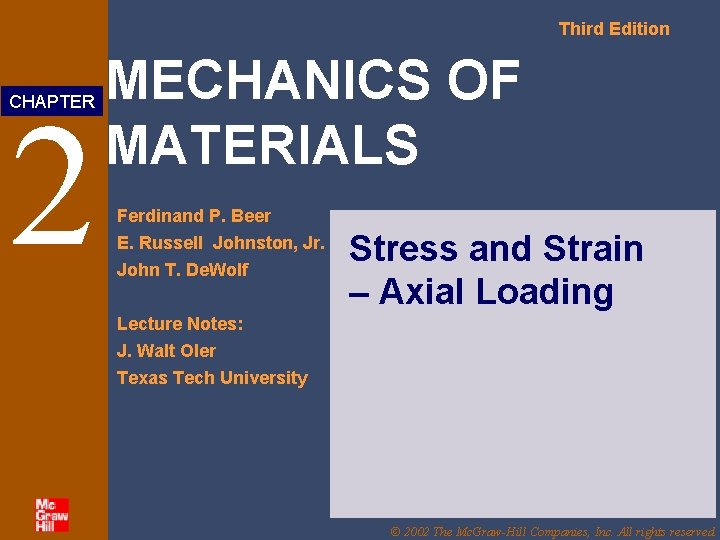 Third Edition

CHAPTER

2

MECHANICS OF MATERIALS

Ferdinand P. Beer
E. Russell Johnston, Jr.
John T. DeWolf

Lecture Notes:
J. Walt Oler
Texas Tech University

Stress and Strain – Axial Loading

Mc Graw Hill

© 2002 The McGraw-Hill Companies, Inc. All rights reserved.